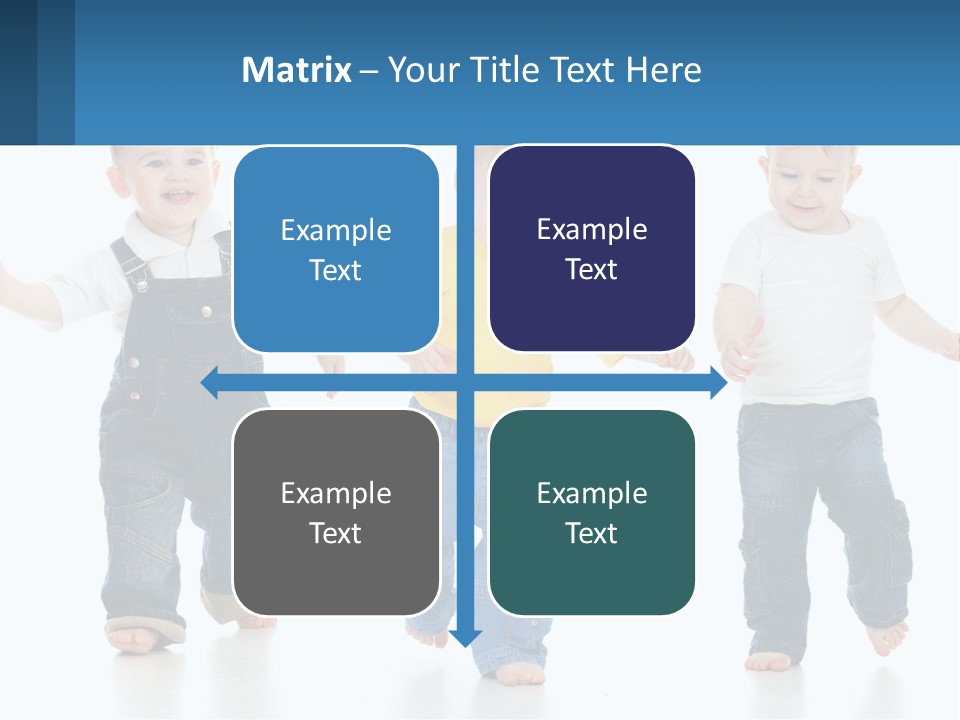 Matrix – Your Title Text Here

Example Text

Example Text

Example Text

Example Text